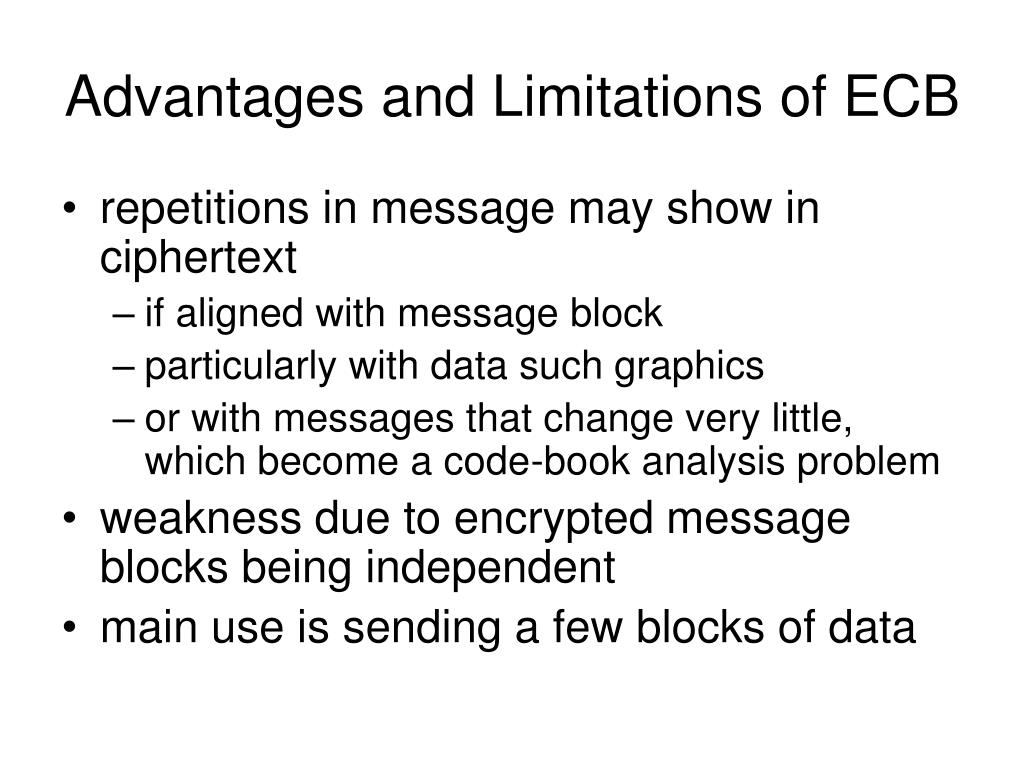 Advantages and Limitations of ECB

• repetitions in message may show in ciphertext
 – if aligned with message block
 – particularly with data such graphics
 – or with messages that change very little, which become a code-book analysis problem
• weakness due to encrypted message blocks being independent
• main use is sending a few blocks of data